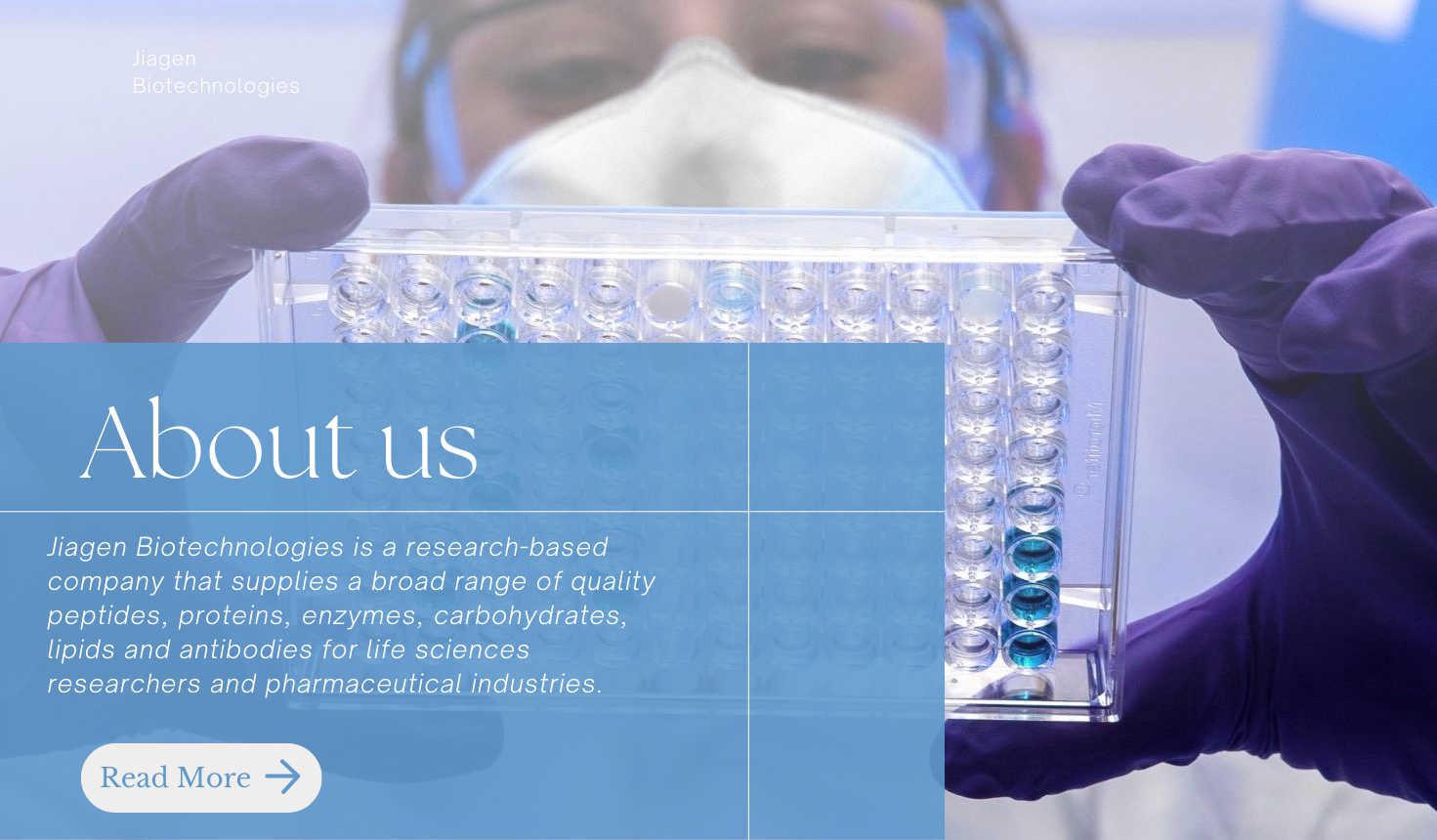 Jiagen Biotechnologies

About us

Jiagen Biotechnologies is a research-based company that supplies a broad range of quality peptides, proteins, enzymes, carbohydrates, lipids and antibodies for life sciences researchers and pharmaceutical industries.

Read More